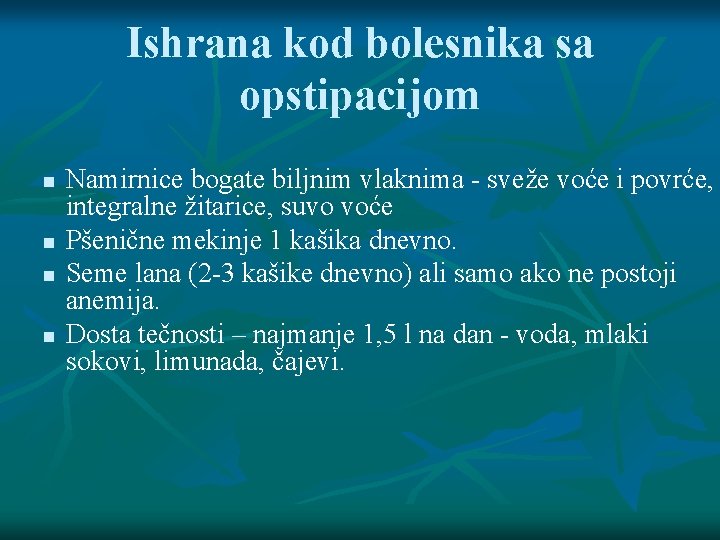 Ishrana kod bolesnika sa opstipacijom

- Namirnice bogate biljnim vlaknima - sveže voće i povrće, integralne žitarice, suvo voće
- Pšenične mekinje 1 kašika dnevno.
- Seme lana (2-3 kašike dnevno) ali samo ako ne postoji anemija.
- Dosta tečnosti – najmanje 1,5 l na dan - voda, mlaki sokovi, limunada, čajevi.